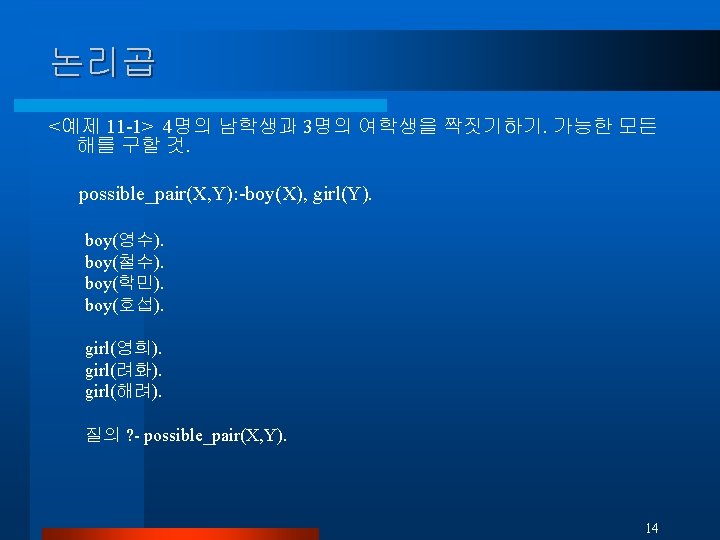 논리곱

<예제 11-1> 4명의 남학생과 3명의 여학생을 짝짓기하기. 가능한 모든 해를 구할 것.

possible_pair(X,Y):-boy(X), girl(Y).

boy(영수).
boy(철수).
boy(학민).
boy(호섭).

girl(영희).
girl(려화).
girl(해려).

질의 ?- possible_pair(X,Y).

14